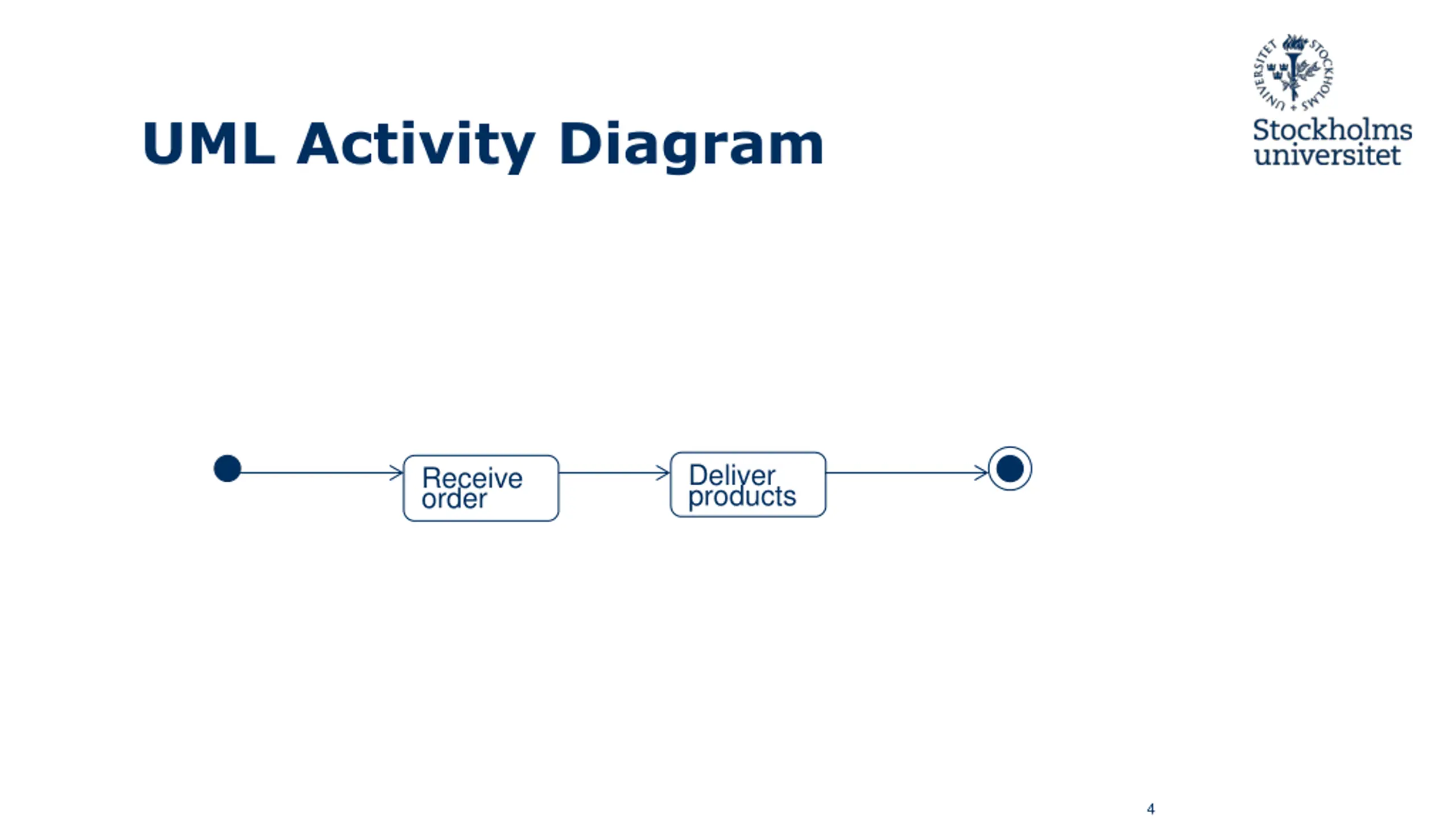 UML Activity Diagram

STOCKHOLMS UNIVERSITET

Stockholms universitet

Receive order

Deliver products

4